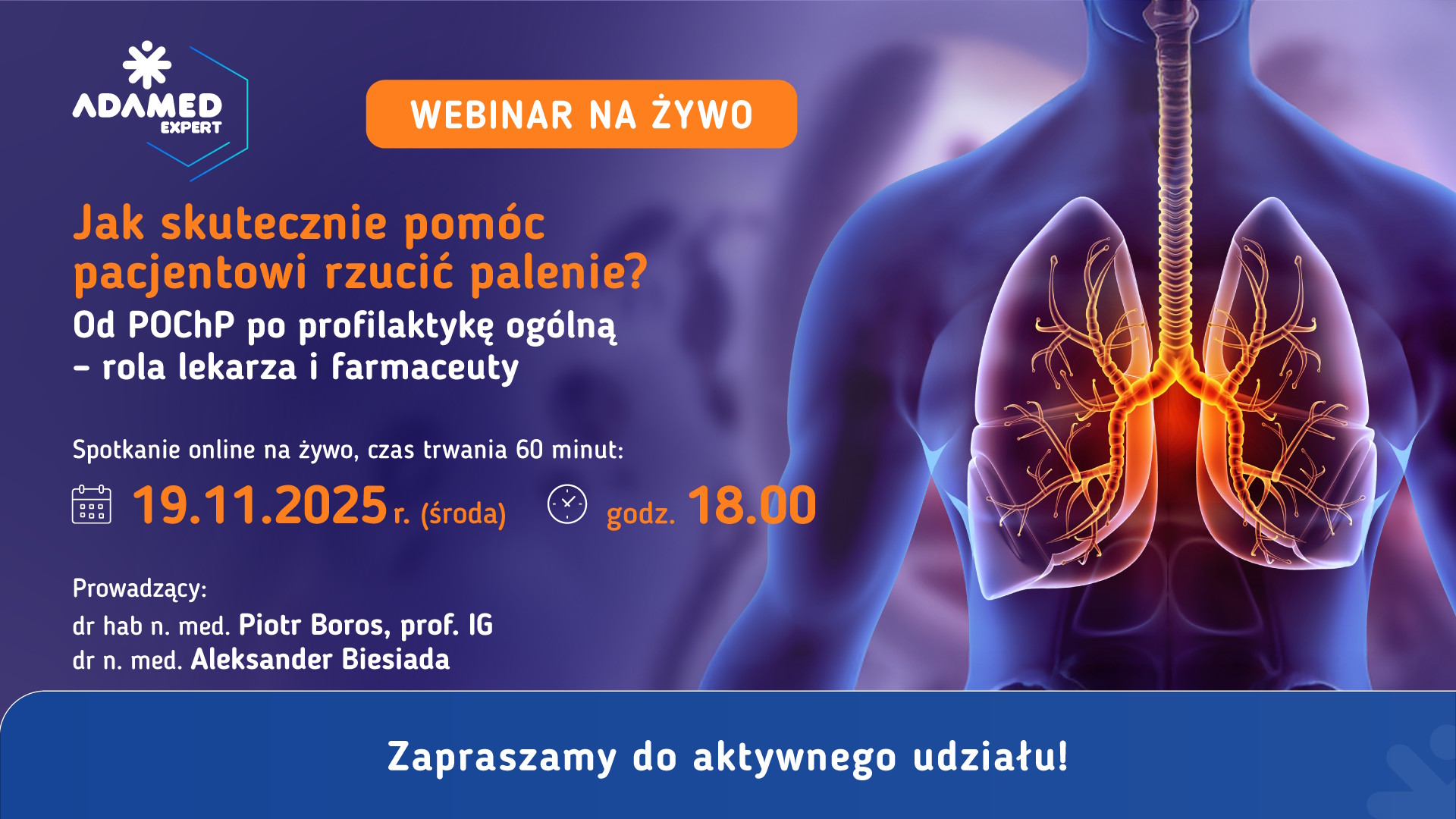 ADAMED EXPERT

WEBINAR NA ŻYWO

Jak skutecznie pomóc pacjentowi rzucić palenie?
Od POChP po profilaktykę ogólną – rola lekarza i farmaceuty

Spotkanie online na żywo, czas trwania 60 minut:

19.11.2025 r. (środa) godz. 18.00

Prowadzący:
dr hab n. med. Piotr Boros, prof. IG
dr n. med. Aleksander Biesiada

Zapraszamy do aktywnego udziału!